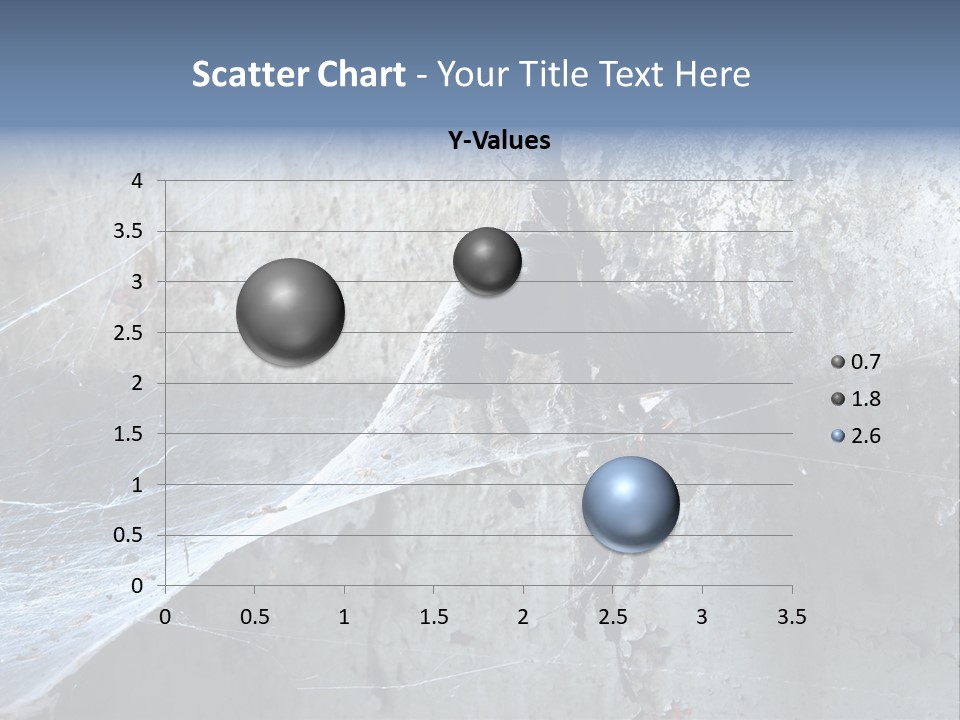 Scatter Chart - Your Title Text Here

Y-Values

4
3.5
3
2.5
2
1.5
1
0.5
0

0 0.5 1 1.5 2 2.5 3 3.5

0.7
1.8
2.6